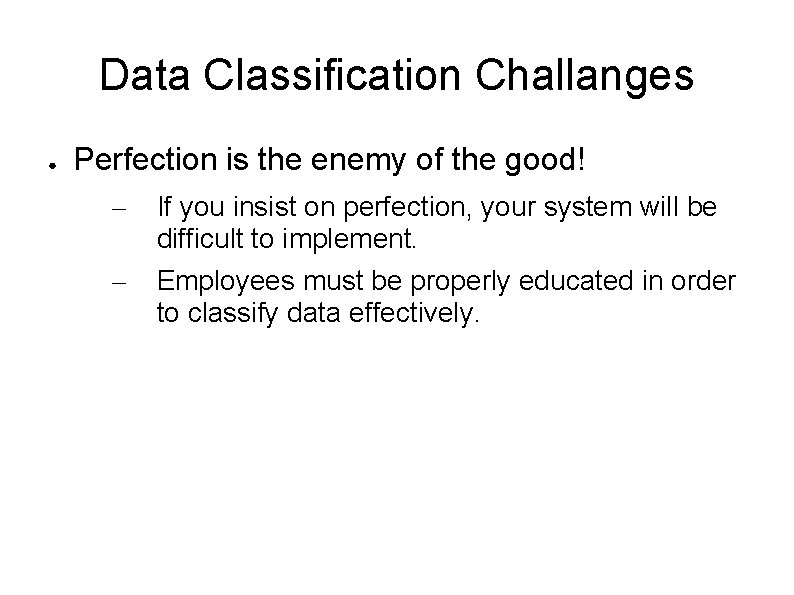 Data Classification Challanges

● Perfection is the enemy of the good!

– If you insist on perfection, your system will be difficult to implement.

– Employees must be properly educated in order to classify data effectively.